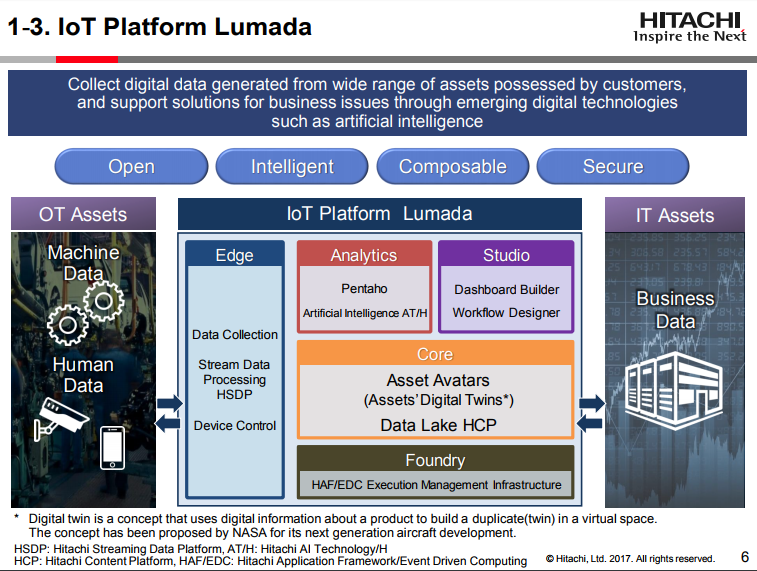 1-3. IoT Platform Lumada

HITACHI
Inspire the Next

Collect digital data generated from wide range of assets possessed by customers, and support solutions for business issues through emerging digital technologies such as artificial intelligence

Open

Intelligent

Composable

Secure

OT Assets

Machine Data

Human Data

IoT Platform Lumada

Edge

Data Collection

Stream Data Processing HSDP

Device Control

Analytics

Pentaho

Artificial Intelligence AT/H

Studio

Dashboard Builder

Workflow Designer

Core

Asset Avatars (Assets' Digital Twins*)

Data Lake HCP

Foundry

HAF/EDC Execution Management Infrastructure

IT Assets

Business Data

* Digital twin is a concept that uses digital information about a product to build a duplicate(twin) in a virtual space. The concept has been proposed by NASA for its next generation aircraft development.

HSDP: Hitachi Streaming Data Platform, AT/H: Hitachi AI Technology/H
HCP: Hitachi Content Platform, HAF/EDC: Hitachi Application Framework/Event Driven Computing

© Hitachi, Ltd. 2017. All rights reserved.

6